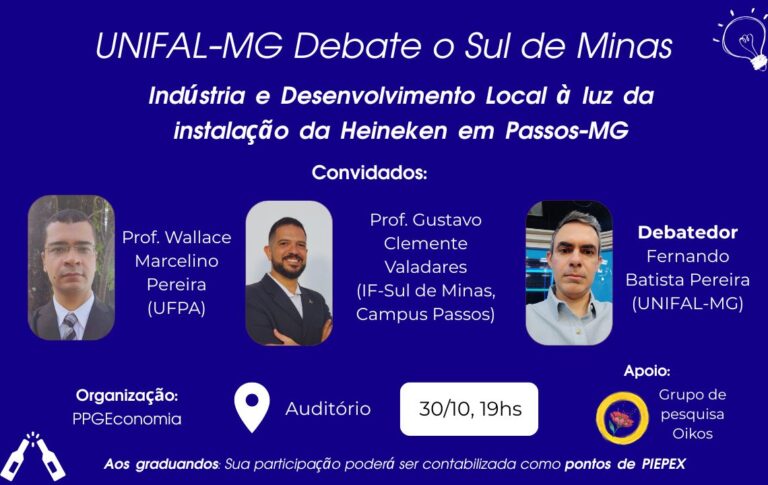 UNIFAL-MG Debate o Sul de Minas

Indústria e Desenvolvimento Local à luz da instalação da Heineken em Passos-MG

Convidados:

Prof. Wallace Marcelino Pereira (UFPA)

Prof. Gustavo Clemente Valadares (IF-Sul de Minas, Campus Passos)

Debatedor
Fernando Batista Pereira (UNIFAL-MG)

Organização:
PPGEconomia

Auditório

30/10, 19hs

Apoio:
Grupo de pesquisa Oikos

Aos graduandos: Sua participação poderá ser contabilizada como pontos de PIEPEX